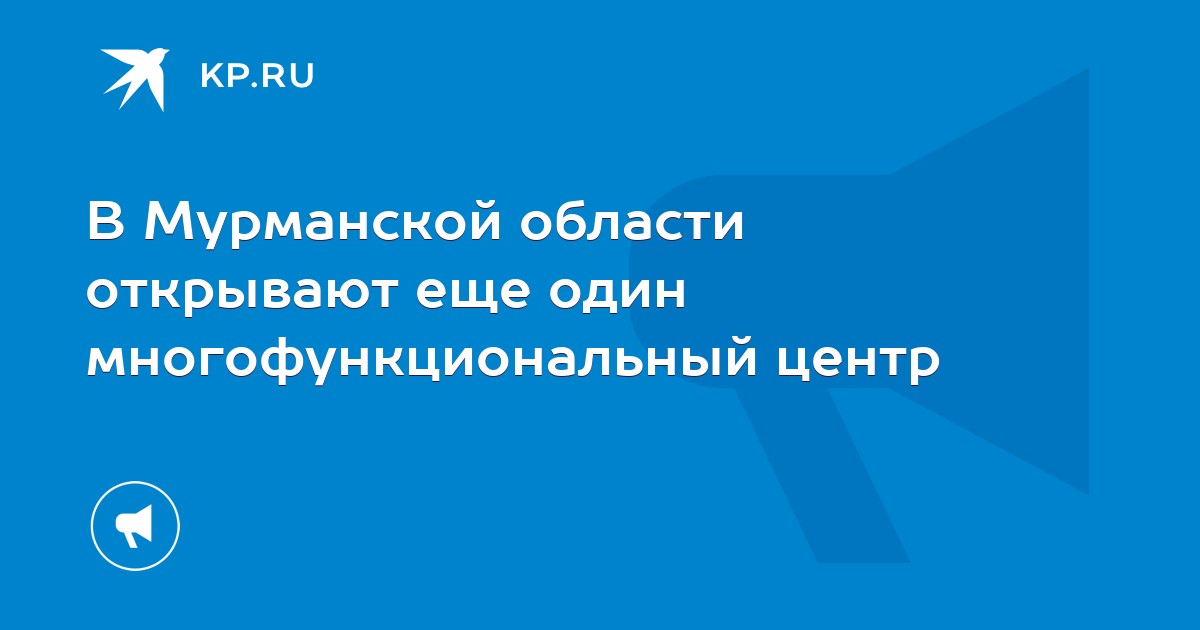 KP.RU

В Мурманской области открывают еще один многофункциональный центр